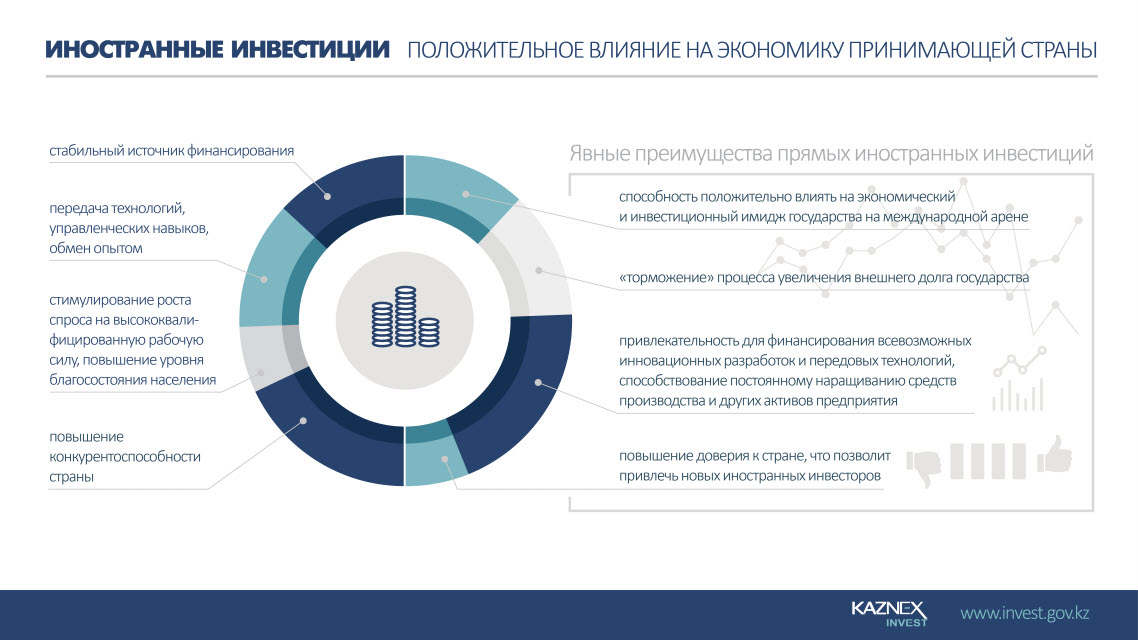 ИНОСТРАННЫЕ ИНВЕСТИЦИИ ПОЛОЖИТЕЛЬНОЕ ВЛИЯНИЕ НА ЭКОНОМИКУ ПРИНИМАЮЩЕЙ СТРАНЫ

стабильный источник финансирования

передача технологий, управленческих навыков, обмен опытом

стимулирование роста спроса на высококвалифицированную рабочую силу, повышение уровня благосостояния населения

повышение конкурентоспособности страны

Явные преимущества прямых иностранных инвестиций

способность положительно влиять на экономический и инвестиционный имидж государства на международной арене

«торможение» процесса увеличения внешнего долга государства

привлекательность для финансирования всевозможных инновационных разработок и передовых технологий, способствование постоянному наращиванию средств производства и других активов предприятия

повышение доверия к стране, что позволит привлечь новых иностранных инвесторов

KAZNEX INVEST

www.invest.gov.kz